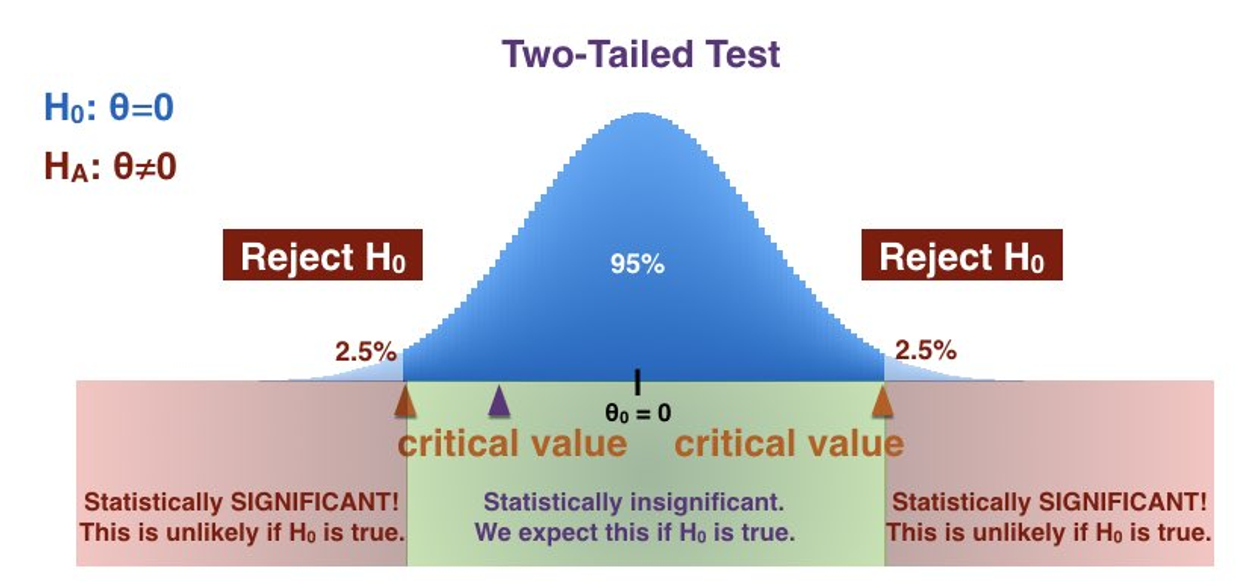 Two-Tailed Test

$H_0$: $\theta=0$

$H_A$: $\theta\neq0$

Reject $H_0$

95%

Reject $H_0$

2.5%

2.5%

$\theta_0 = 0$

critical value

critical value

Statistically SIGNIFICANT! This is unlikely if $H_0$ is true.

Statistically insignificant. We expect this if $H_0$ is true.

Statistically SIGNIFICANT! This is unlikely if $H_0$ is true.